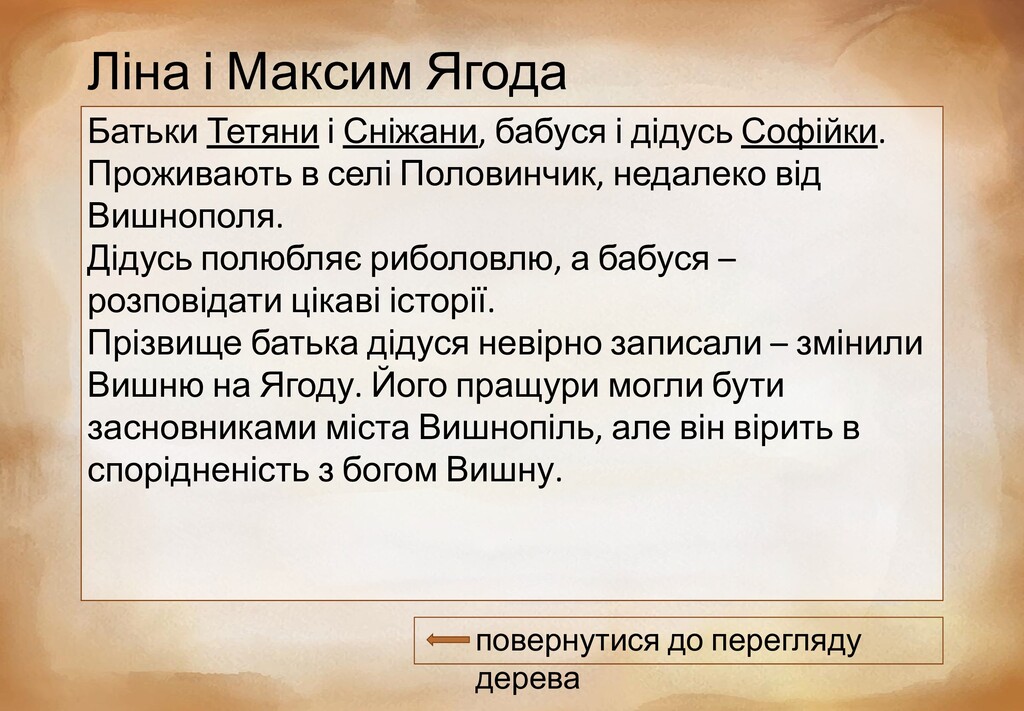 Ліна і Максим Ягода

Батьки Тетяни і Сніжани, бабуся і дідусь Софійки. Проживають в селі Половинчик, недалеко від Вишнополя.
Дідусь полюбляє риболовлю, а бабуся – розповідати цікаві історії.
Прізвище батька дідуся невірно записали – змінили Вишню на Ягоду. Його пращури могли бути засновниками міста Вишнопіль, але він вірить в спорідненість з богом Вишну.

повернутися до перегляду дерева